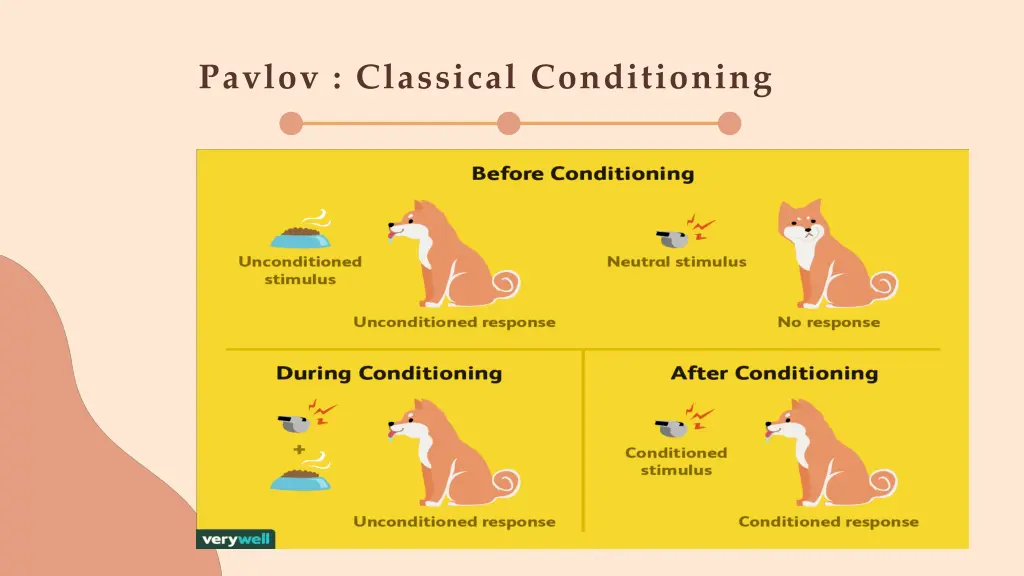 Pavlov : Classical Conditioning

Before Conditioning

Unconditioned stimulus

Unconditioned response

Neutral stimulus

No response

During Conditioning

+

Unconditioned response

After Conditioning

Conditioned stimulus

Conditioned response

verywell